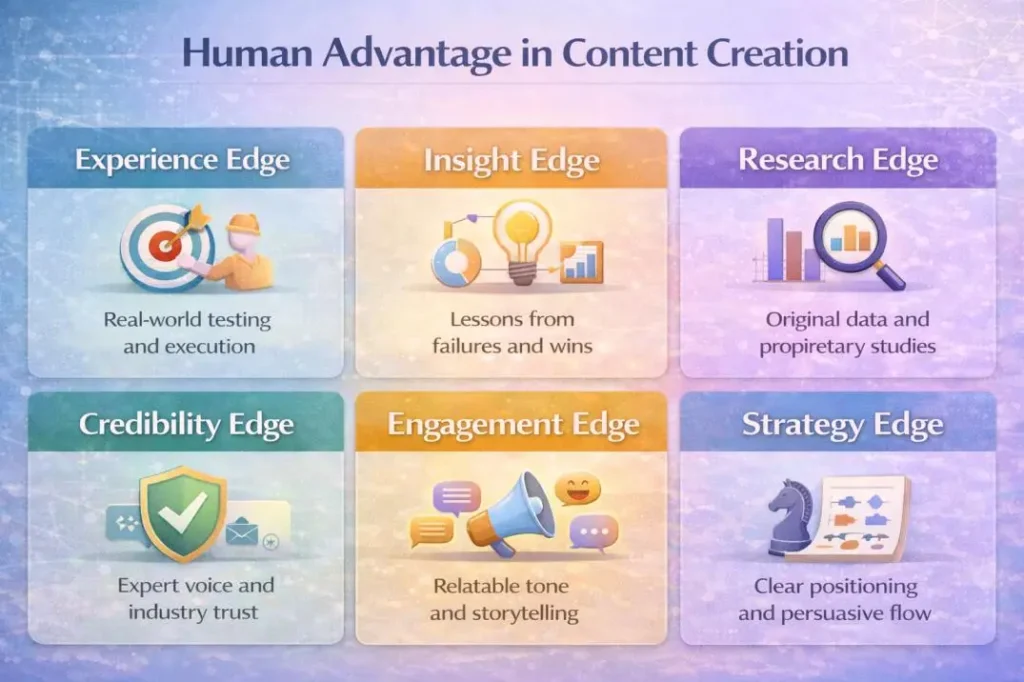 Human Advantage in Content Creation

Experience Edge

Real-world testing and execution

Insight Edge

Lessons from failures and wins

Research Edge

Original data and proprietary studies

Credibility Edge

Expert voice and industry trust

Engagement Edge

Relatable tone and storytelling

Strategy Edge

Clear positioning and persuasive flow